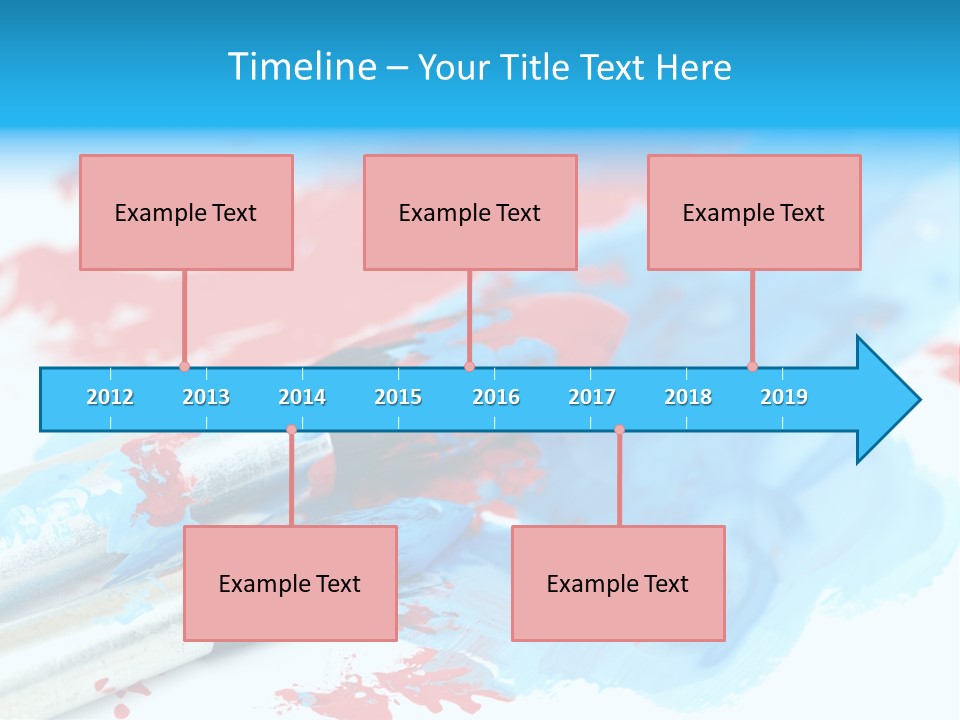 Timeline – Your Title Text Here

Example Text

Example Text

Example Text

2012 2013 2014 2015 2016 2017 2018 2019

Example Text

Example Text